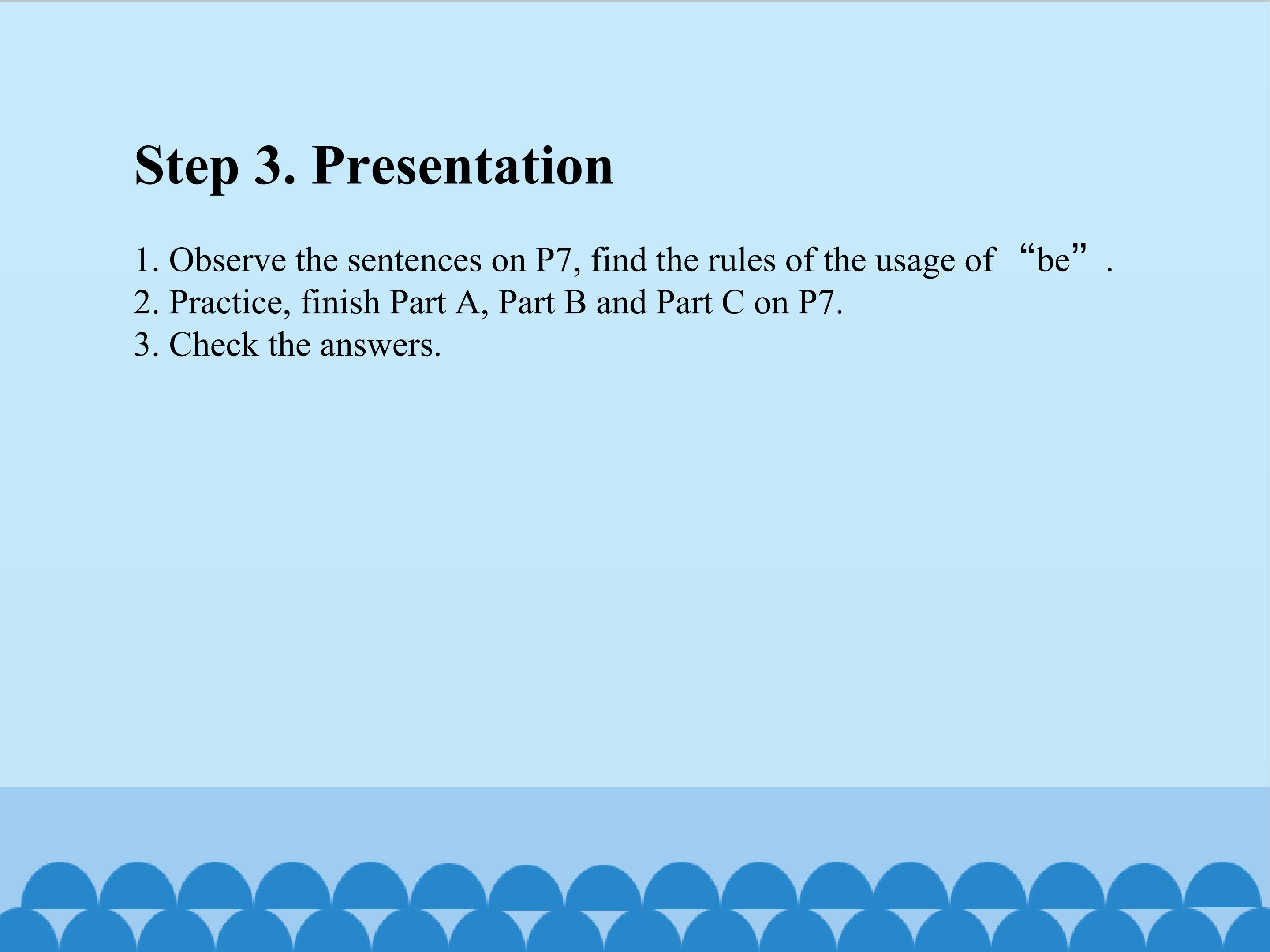 Step 3. Presentation

1. Observe the sentences on P7, find the rules of the usage of “be”.
2. Practice, finish Part A, Part B and Part C on P7.
3. Check the answers.